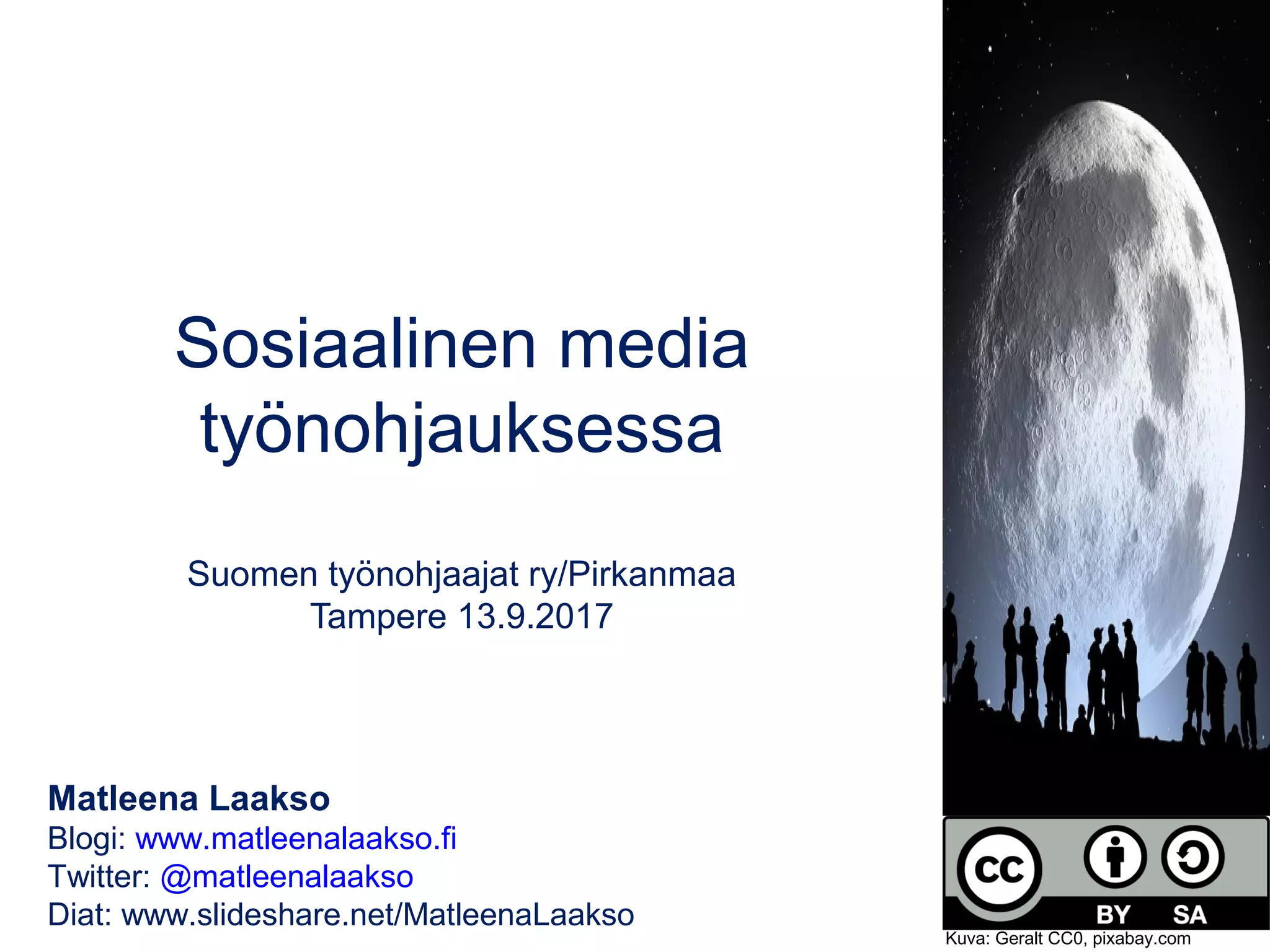 Sosiaalinen media työnohjauksessa

Suomen työnohjaajat ry/Pirkanmaa
Tampere 13.9.2017

Matleena Laakso
Blogi: www.matleenalaakso.fi
Twitter: @matleenalaakso
Diat: www.slideshare.net/MatleenaLaakso

cc BY SA

Kuva: Geralt CC0, pixabay.com